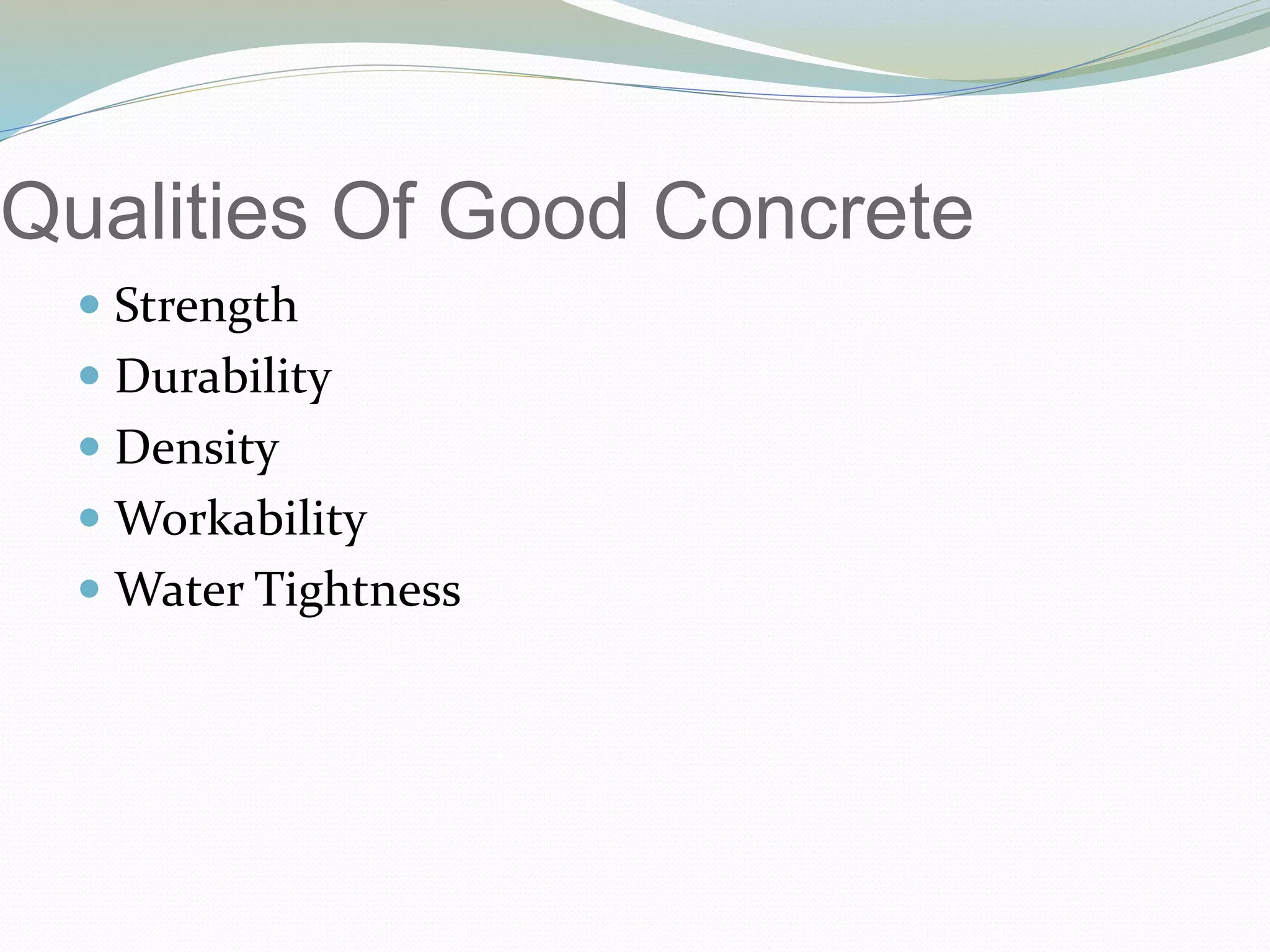 Qualities Of Good Concrete

- Strength
- Durability
- Density
- Workability
- Water Tightness